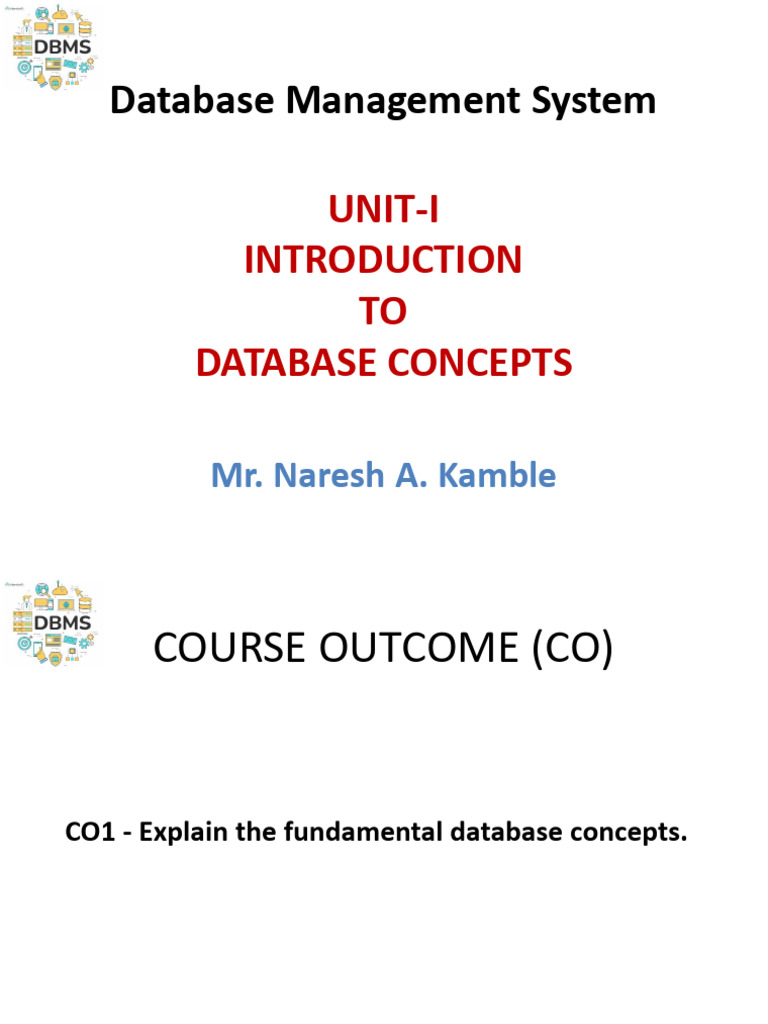 DBMS

Database Management System

UNIT-I
INTRODUCTION
TO
DATABASE CONCEPTS

Mr. Naresh A. Kamble

DBMS

COURSE OUTCOME (CO)

CO1 - Explain the fundamental database concepts.